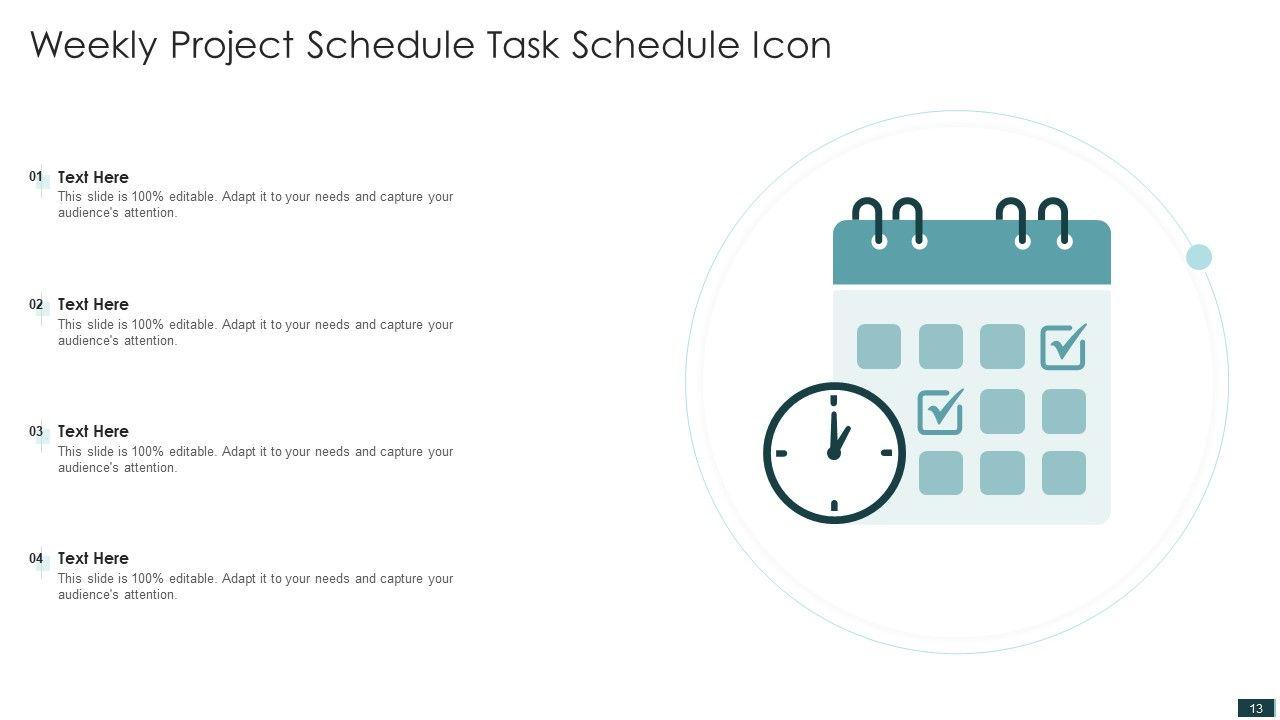 Weekly Project Schedule Task Schedule Icon

01 Text Here
This slide is 100% editable. Adapt it to your needs and capture your audience's attention.

02 Text Here
This slide is 100% editable. Adapt it to your needs and capture your audience's attention.

03 Text Here
This slide is 100% editable. Adapt it to your needs and capture your audience's attention.

04 Text Here
This slide is 100% editable. Adapt it to your needs and capture your audience's attention.

13